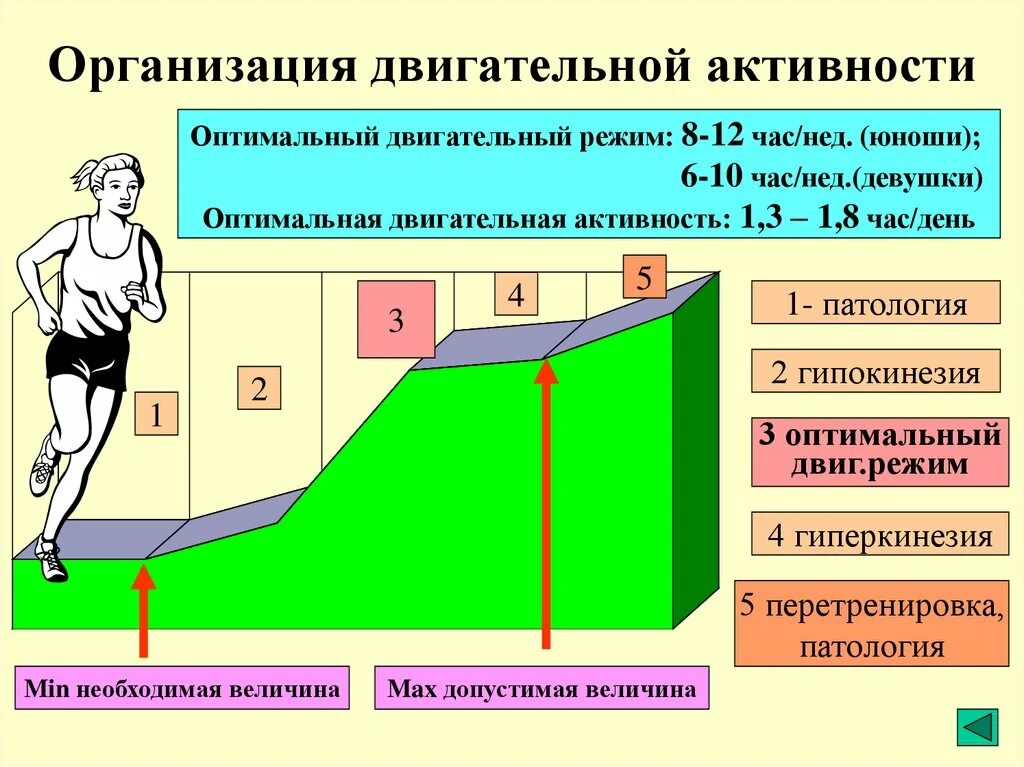 Организация двигательной активности

Оптимальный двигательный режим: 8-12 час/нед. (юноши);
6-10 час/нед.(девушки)
Оптимальная двигательная активность: 1,3 – 1,8 час/день

1

2

3

4

5

1- патология

2 гипокинезия

3 оптимальный двиг.режим

4 гиперкинезия

5 перетренировка, патология

Min необходимая величина

Max допустимая величина